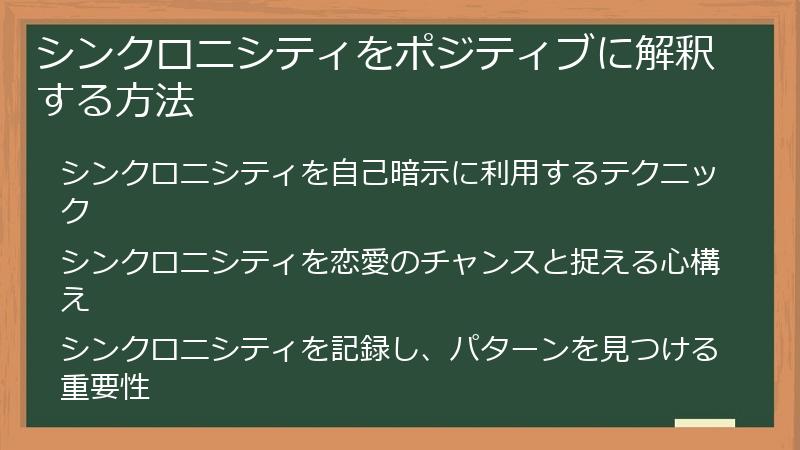 シンクロニシティをポジティブに解釈する方法

シンクロニシティを自己暗示に利用するテクニック

シンクロニシティを恋愛のチャンスと捉える心構え

シンクロニシティを記録し、パターンを見つける重要性